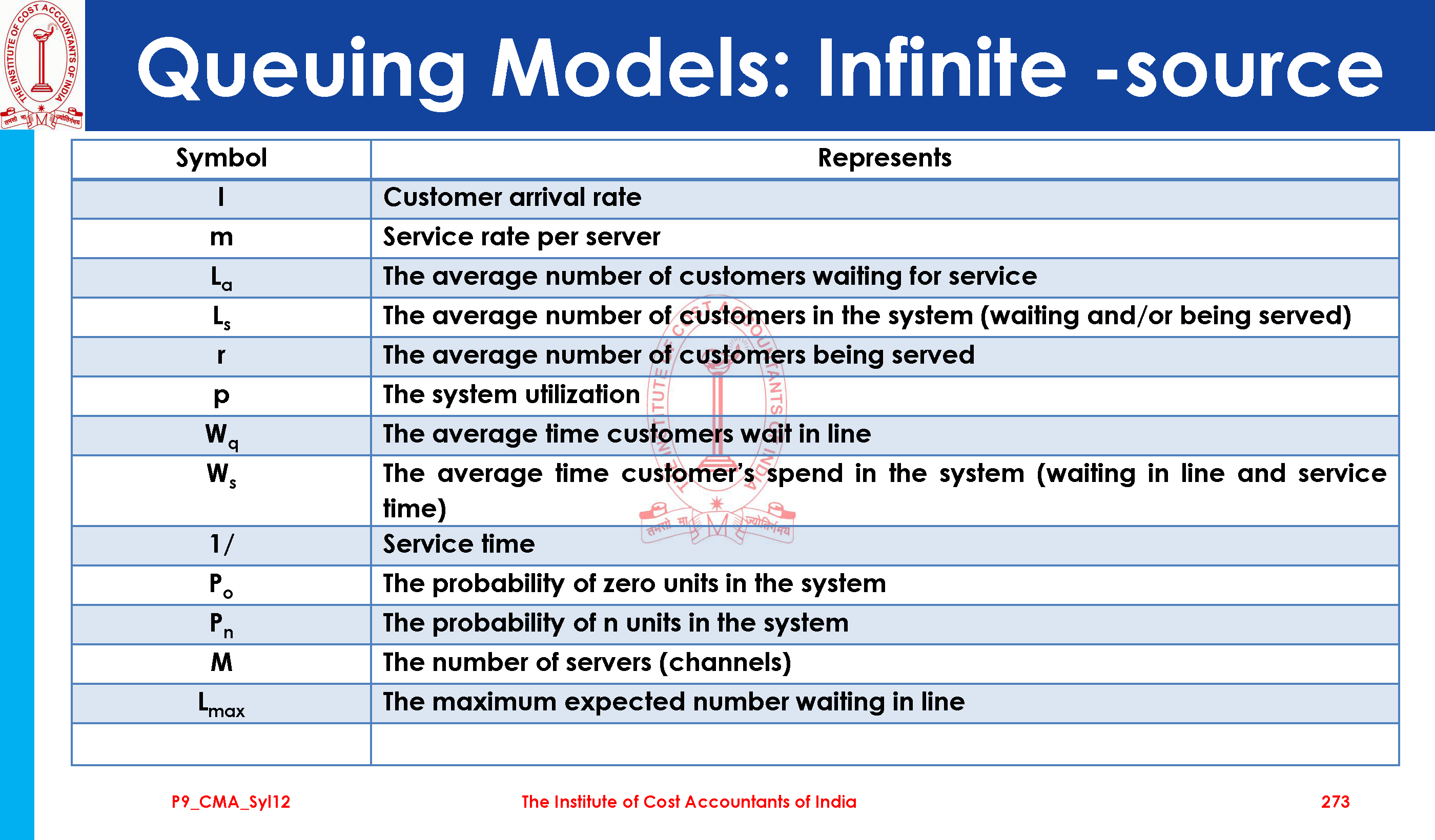 THE INSTITUTE OF COST ACCOUNTANTS OF INDIA

Queuing Models: Infinite -source

| Symbol | Represents |
|---|---|
| l | Customer arrival rate |
| m | Service rate per server |
| $L_a$ | The average number of customers waiting for service |
| $L_s$ | The average number of customers in the system (waiting and/or being served) |
| r | The average number of customers being served |
| p | The system utilization |
| $W_q$ | The average time customers wait in line |
| $W_s$ | The average time customer's spend in the system (waiting in line and service time) |
| 1/ | Service time |
| $P_o$ | The probability of zero units in the system |
| $P_n$ | The probability of n units in the system |
| M | The number of servers (channels) |
| $L_{max}$ | The maximum expected number waiting in line |
| | |

P9_CMA_Syl12

The Institute of Cost Accountants of India

273